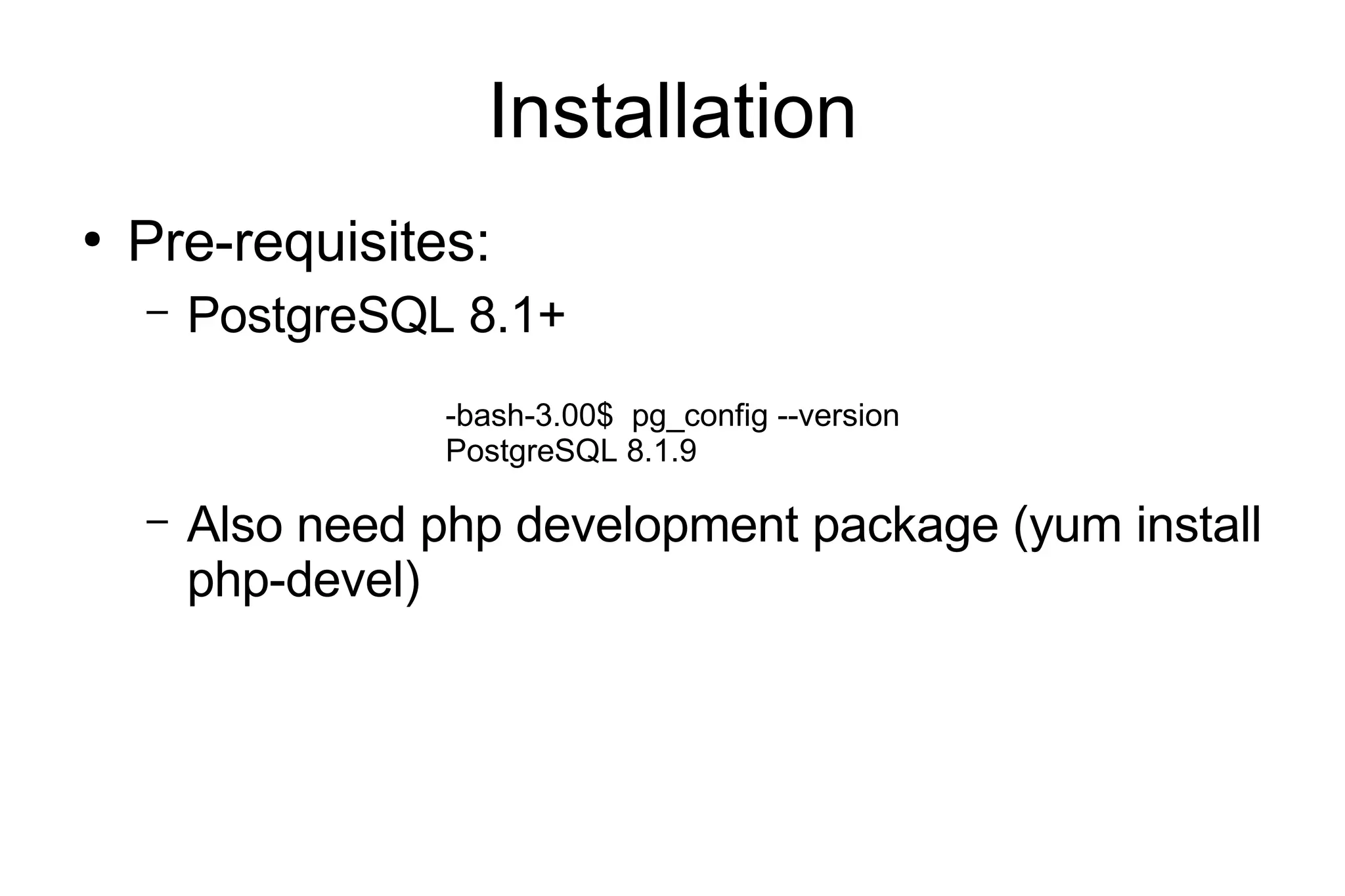 Installation

• Pre-requisites:

– PostgreSQL 8.1+

-bash-3.00$ pg_config --version
PostgreSQL 8.1.9

– Also need php development package (yum install php-devel)